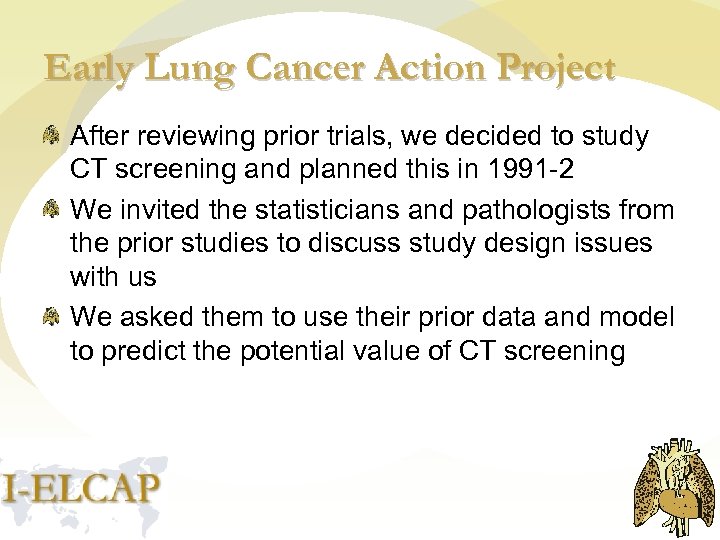 Early Lung Cancer Action Project

After reviewing prior trials, we decided to study CT screening and planned this in 1991-2

We invited the statisticians and pathologists from the prior studies to discuss study design issues with us

We asked them to use their prior data and model to predict the potential value of CT screening

I-ELCAP